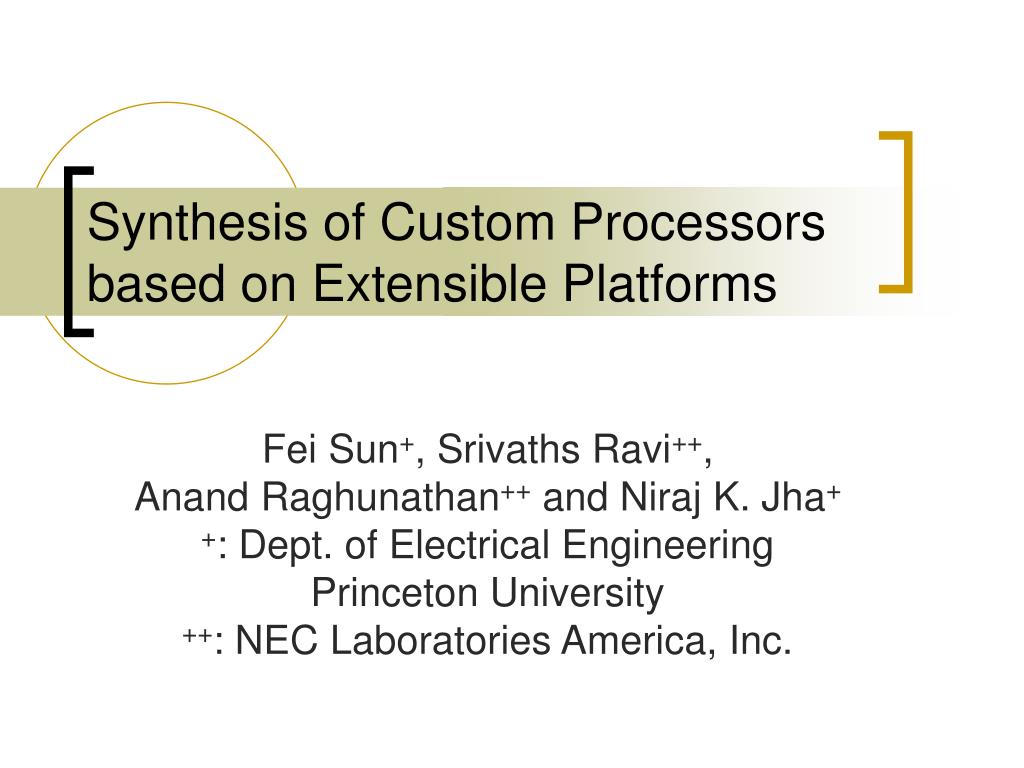 Synthesis of Custom Processors based on Extensible Platforms

Fei Sun$^{+}$, Srivaths Ravi$^{++}$,
Anand Raghunathan$^{++}$ and Niraj K. Jha$^{+}$
$^{+}$: Dept. of Electrical Engineering
Princeton University
$^{++}$: NEC Laboratories America, Inc.